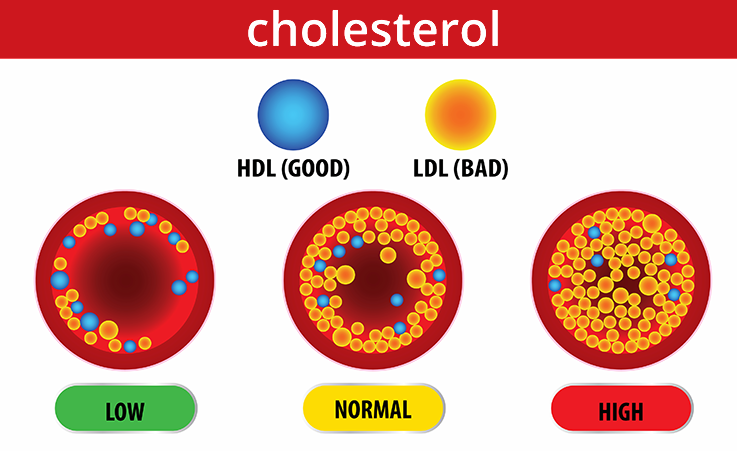 cholesterol

HDL (GOOD)

LDL (BAD)

LOW

NORMAL

HIGH